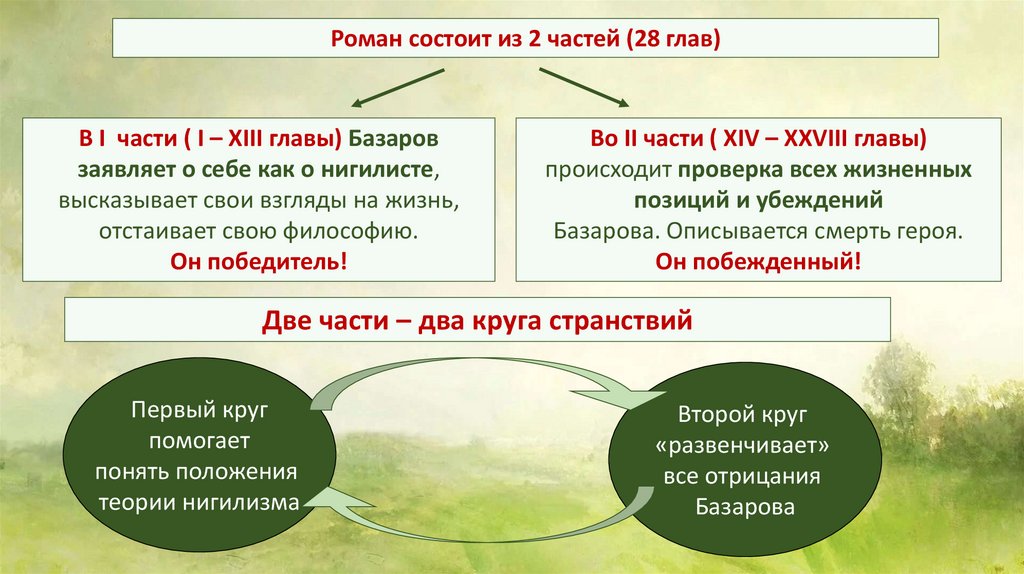 Роман состоит из 2 частей (28 глав)

В I части ( I – XIII главы) Базаров заявляет о себе как о нигилисте, высказывает свои взгляды на жизнь, отстаивает свою философию. Он победитель!

Во II части ( XIV – XXVIII главы) происходит проверка всех жизненных позиций и убеждений Базарова. Описывается смерть героя. Он побежденный!

Две части – два круга странствий

Первый круг помогает понять положения теории нигилизма

Второй круг «развенчивает» все отрицания Базарова